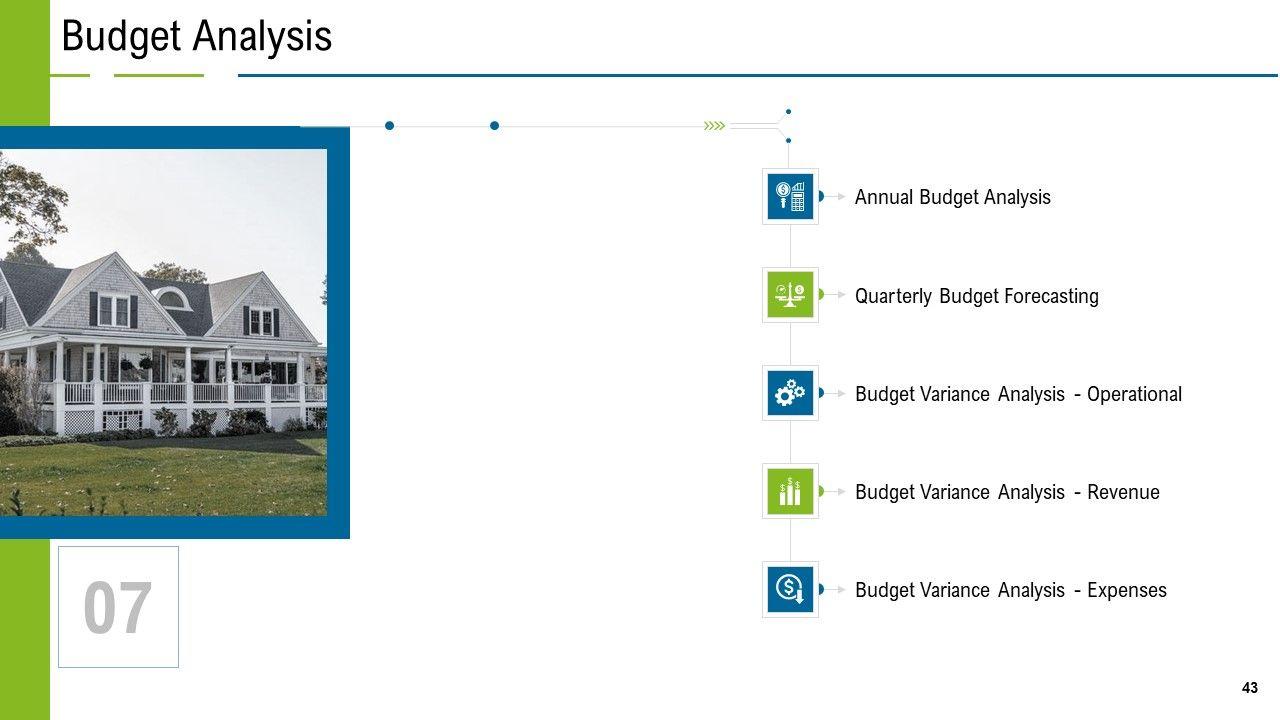 Budget Analysis

Annual Budget Analysis

Quarterly Budget Forecasting

Budget Variance Analysis - Operational

Budget Variance Analysis - Revenue

Budget Variance Analysis - Expenses

07

43